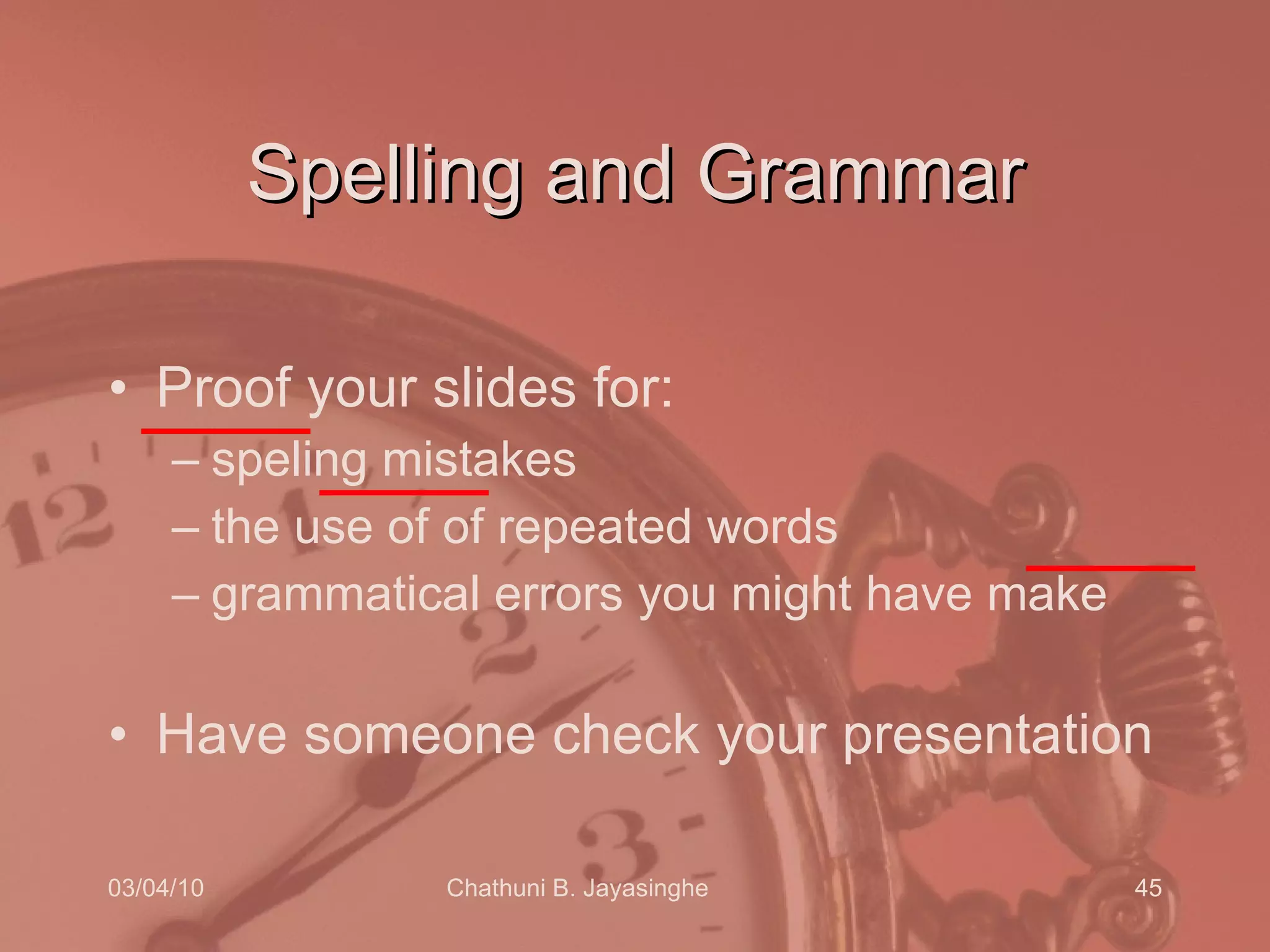 Spelling and Grammar

• Proof your slides for:
– speling mistakes
– the use of of repeated words
– grammatical errors you might have make

• Have someone check your presentation

03/04/10 Chathuni B. Jayasinghe 45